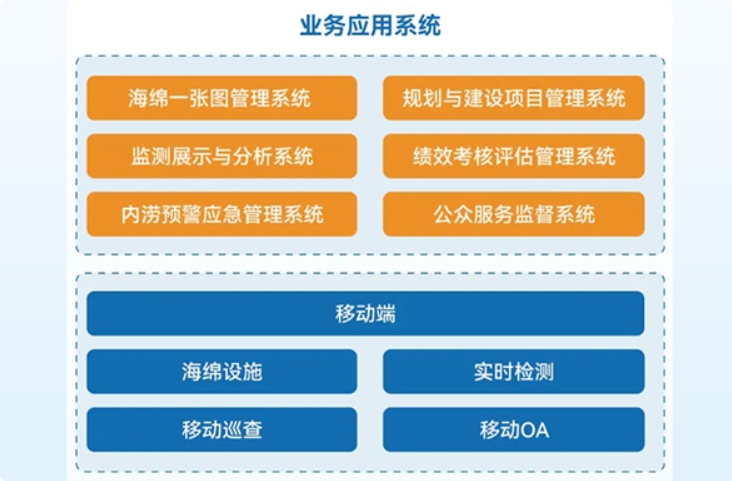 业务应用系统

海绵一张图管理系统

规划与建设项目管理系统

监测展示与分析系统

绩效考核评估管理系统

内涝预警应急管理系统

公众服务监督系统

移动端

海绵设施

实时检测

移动巡查

移动OA